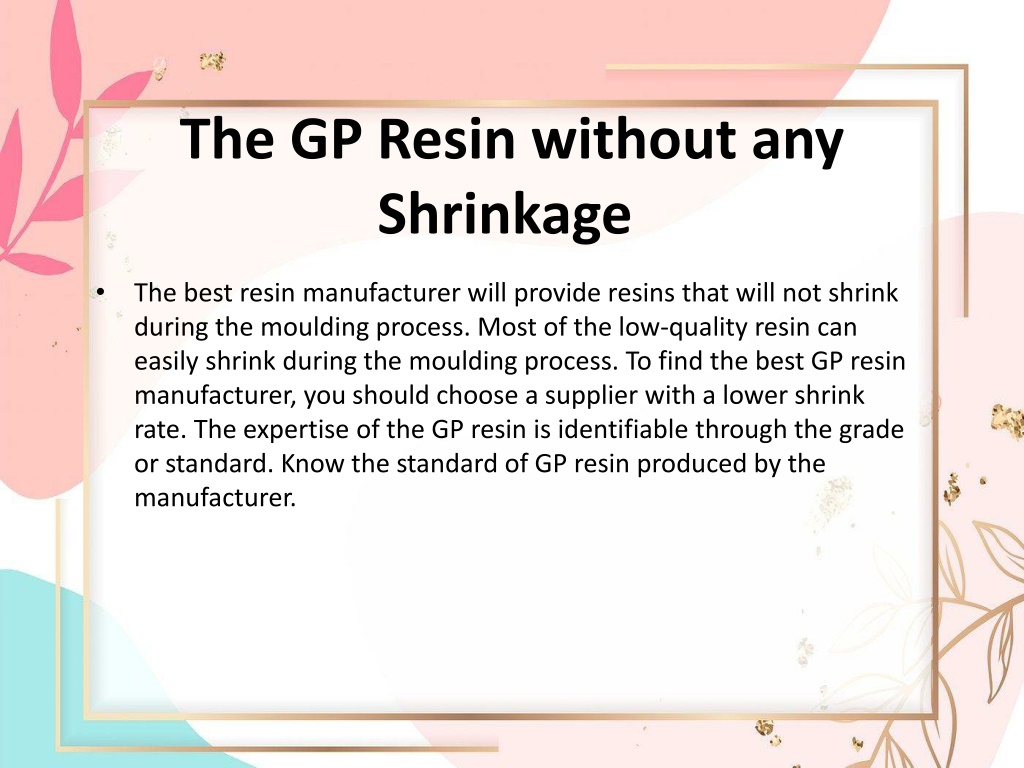 The GP Resin without any Shrinkage

• The best resin manufacturer will provide resins that will not shrink during the moulding process. Most of the low-quality resin can easily shrink during the moulding process. To find the best GP resin manufacturer, you should choose a supplier with a lower shrink rate. The expertise of the GP resin is identifiable through the grade or standard. Know the standard of GP resin produced by the manufacturer.